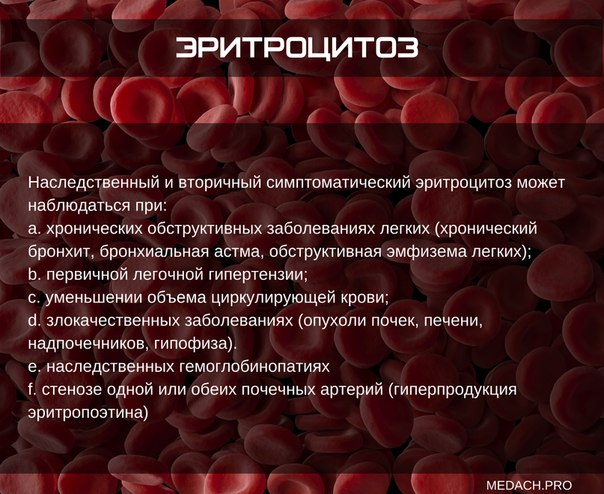 ЭРИТРОЦИТОЗ

Наследственный и вторичный симптоматический эритроцитоз может наблюдаться при:
a. хронических обструктивных заболеваниях легких (хронический бронхит, бронхиальная астма, обструктивная эмфизема легких);
b. первичной легочной гипертензии;
c. уменьшении объема циркулирующей крови;
d. злокачественных заболеваниях (опухоли почек, печени, надпочечников, гипофиза).
e. наследственных гемоглобинопатиях
f. стенозе одной или обеих почечных артерий (гиперпродукция эритропоэтина)

MEDACH.PRO